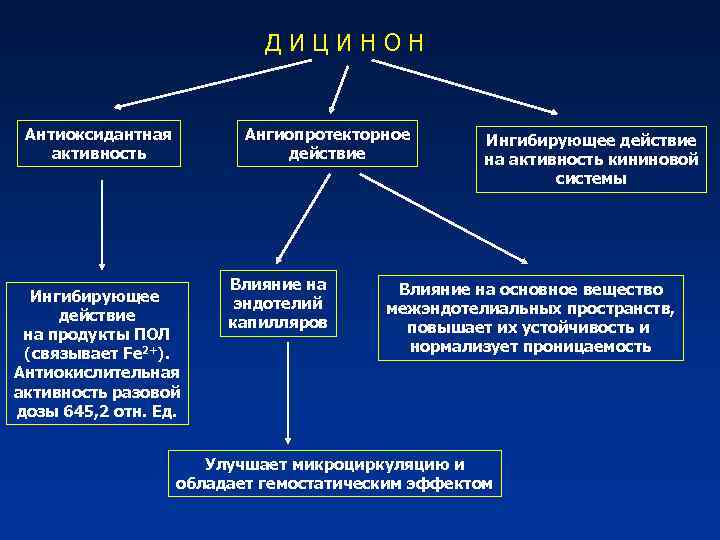 Д И Ц И Н О Н

Антиоксидантная активность

Ангиопротекторное действие

Ингибирующее действие на активность кининовой системы

Ингибирующее действие на продукты ПОЛ (связывает $Fe^{2+}$). Антиокислительная активность разовой дозы 645,2 отн. Ед.

Влияние на эндотелий капилляров

Влияние на основное вещество межэндотелиальных пространств, повышает их устойчивость и нормализует проницаемость

Улучшает микроциркуляцию и обладает гемостатическим эффектом